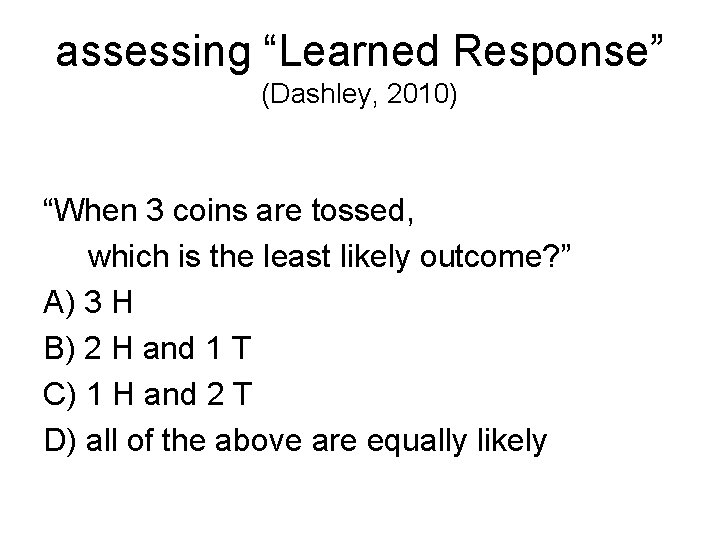 assessing “Learned Response”
(Dashley, 2010)

“When 3 coins are tossed,
which is the least likely outcome?”
A) 3 H
B) 2 H and 1 T
C) 1 H and 2 T
D) all of the above are equally likely